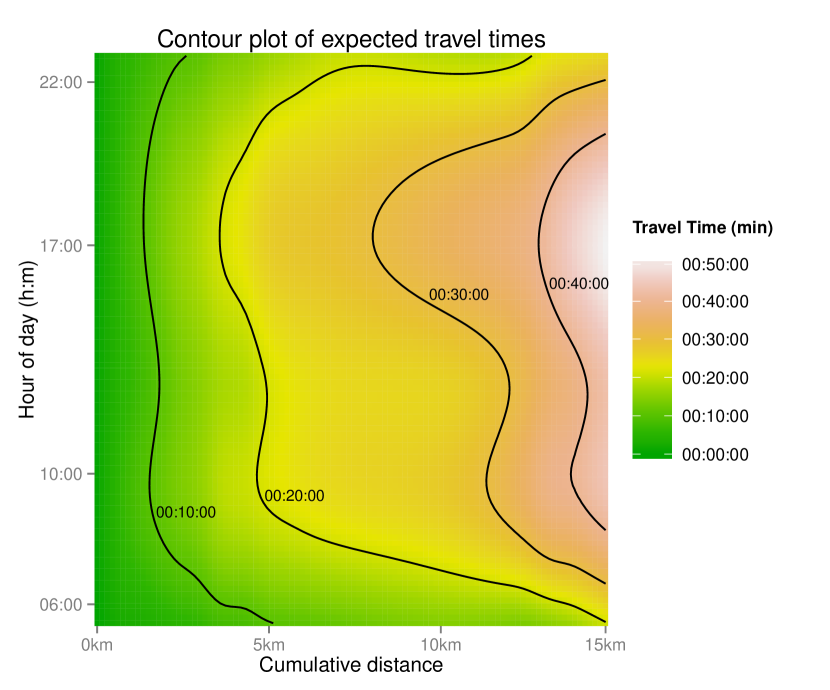 Contour plot of expected travel times

Hour of day (h:m)

22:00
17:00
10:00
06:00

00:10:00
00:20:00
00:30:00
00:40:00

0km
5km
10km
15km

Cumulative distance

Travel Time (min)

00:50:00
00:40:00
00:30:00
00:20:00
00:10:00
00:00:00